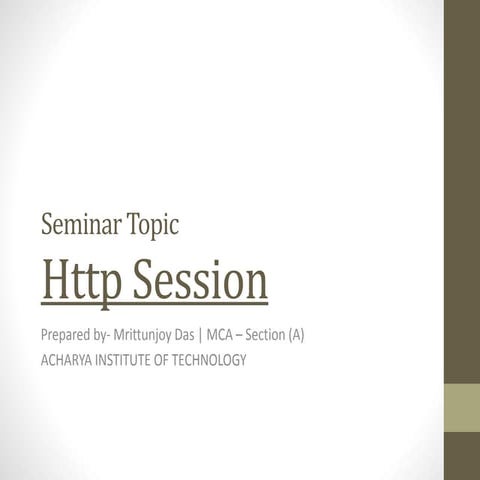 Seminar Topic

Http Session

Prepared by- Mrittunjoy Das | MCA – Section (A)
ACHARYA INSTITUTE OF TECHNOLOGY